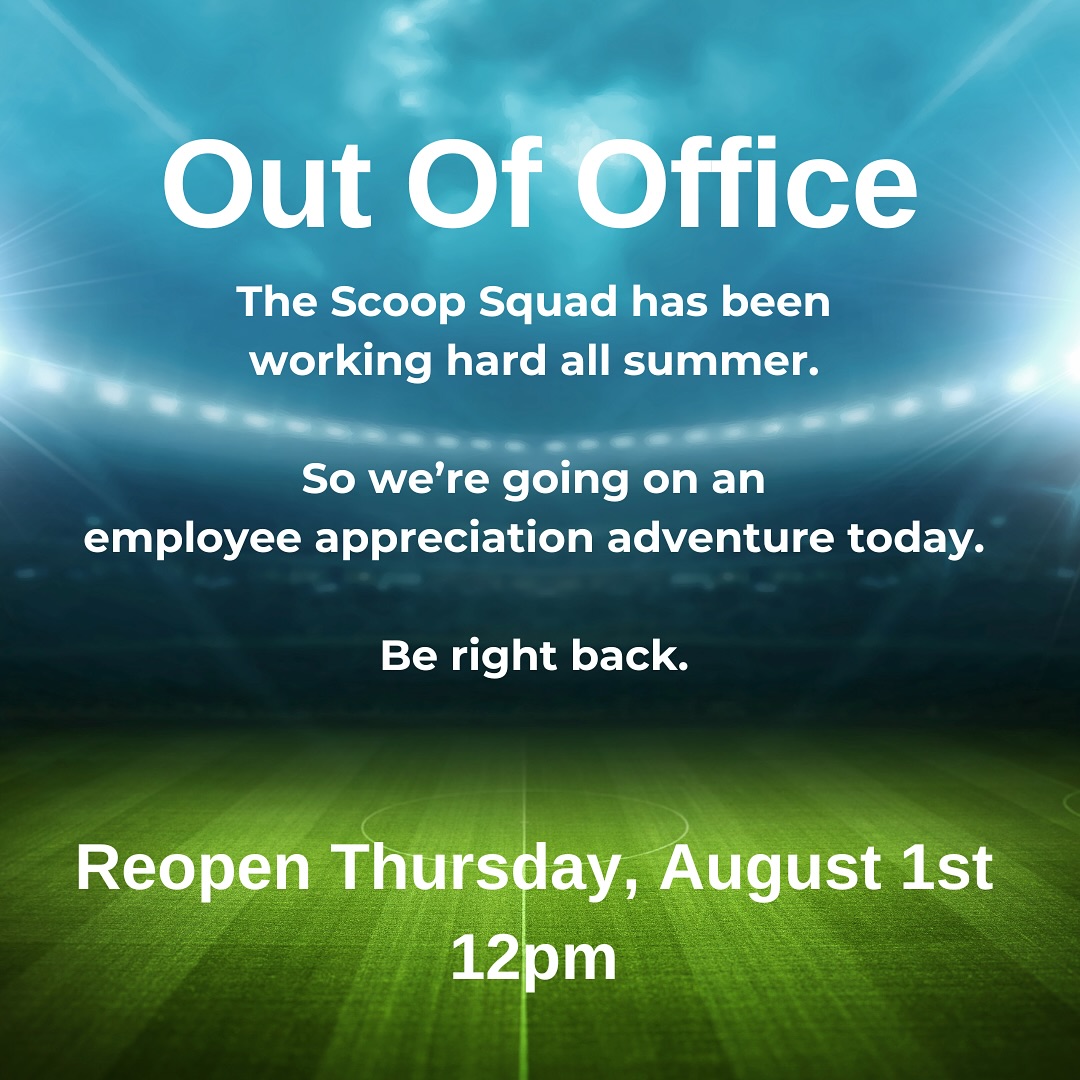 Out Of Office

The Scoop Squad has been working hard all summer.

So we're going on an employee appreciation adventure today.

Be right back.

Reopen Thursday, August 1st 12pm